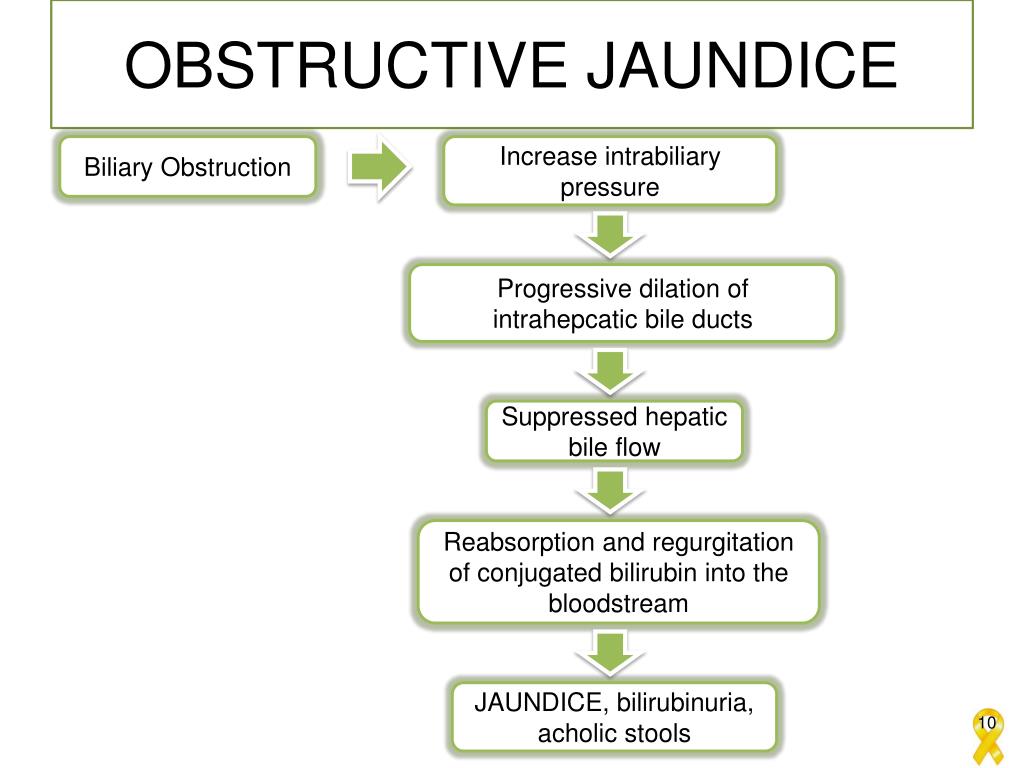 OBSTRUCTIVE JAUNDICE

Biliary Obstruction

Increase intrabiliary pressure

Progressive dilation of intrahepcatic bile ducts

Suppressed hepatic bile flow

Reabsorption and regurgitation of conjugated bilirubin into the bloodstream

JAUNDICE, bilirubinuria, acholic stools

10